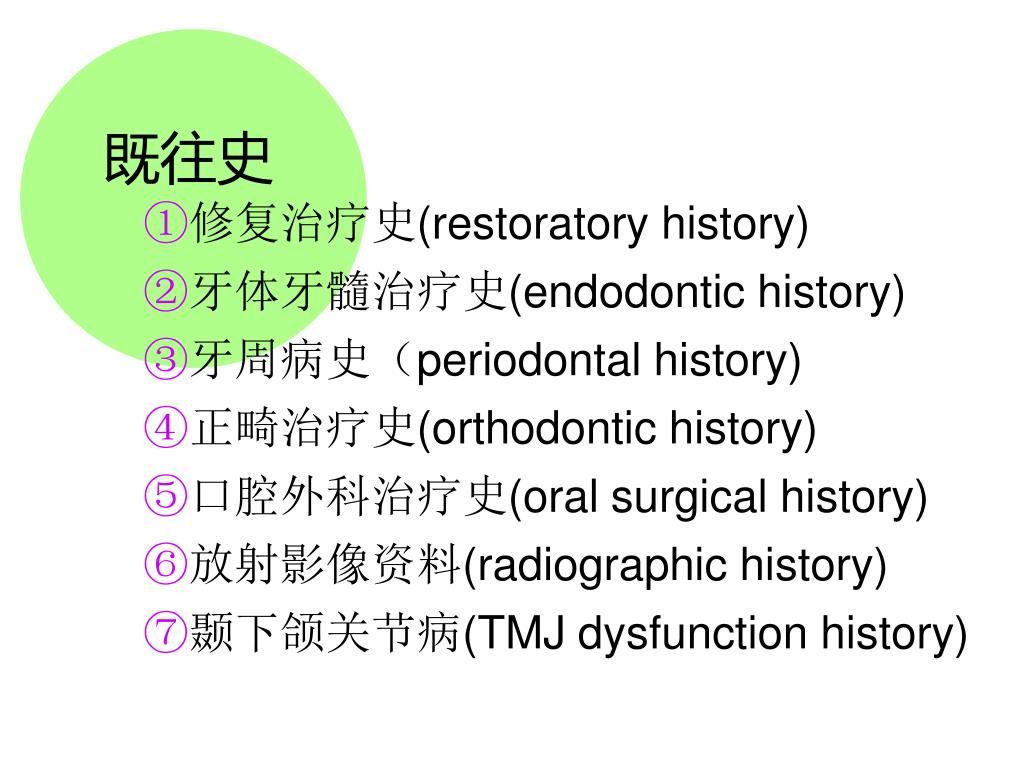 既往史

①修复治疗史(restoratory history)

②牙体牙髓治疗史(endodontic history)

③牙周病史（periodontal history)

④正畸治疗史(orthodontic history)

⑤口腔外科治疗史(oral surgical history)

⑥放射影像资料(radiographic history)

⑦颞下颌关节病(TMJ dysfunction history)